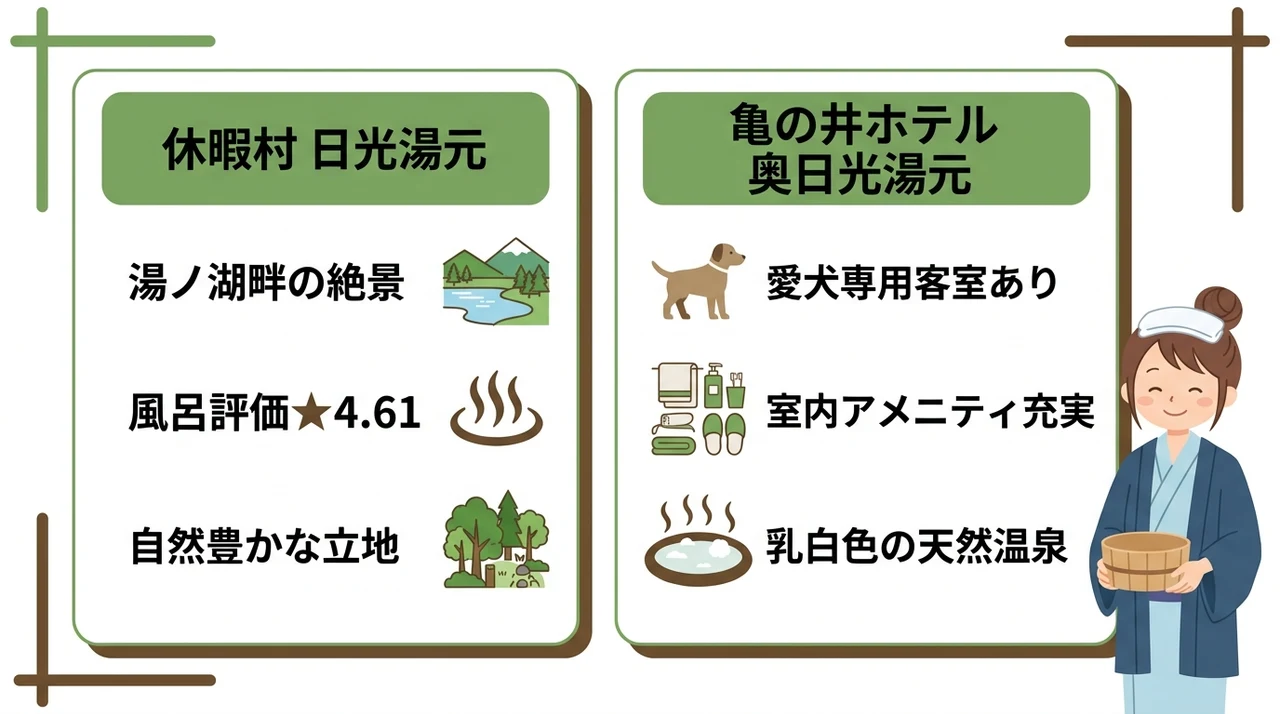 休暇村 日光湯元

湯ノ湖畔の絶景

風呂評価★4.61

自然豊かな立地

亀の井ホテル
奥日光湯元

愛犬専用客室あり

室内アメニティ充実

乳白色の天然温泉